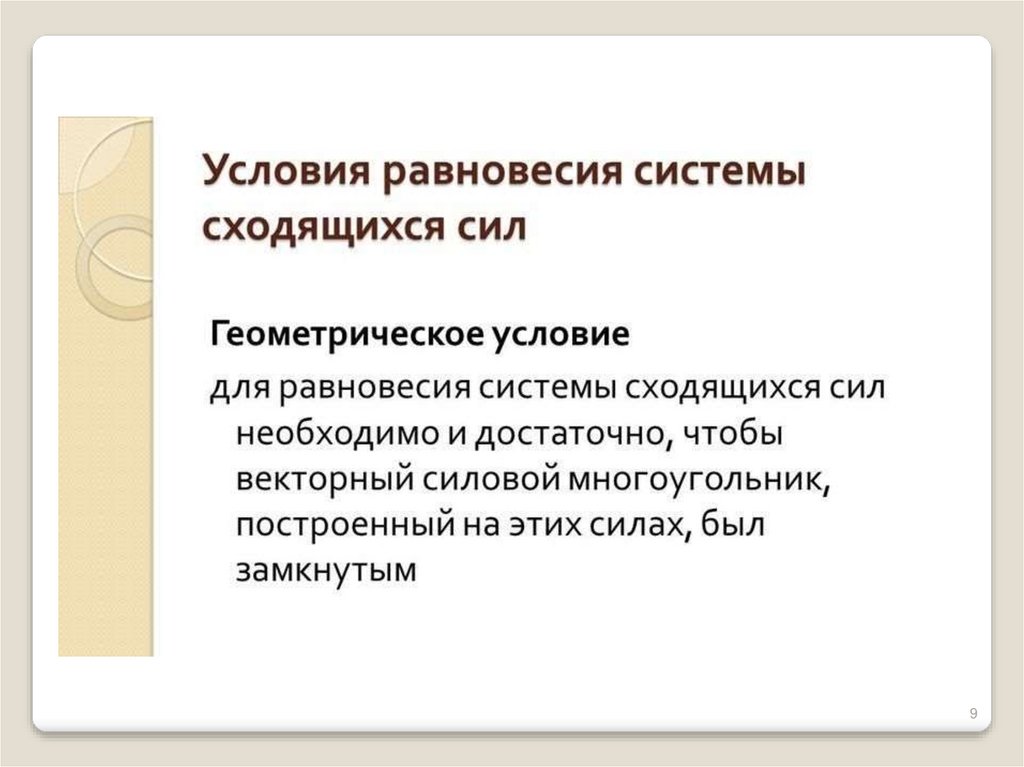 Условия равновесия системы сходящихся сил

Геометрическое условие

для равновесия системы сходящихся сил необходимо и достаточно, чтобы векторный силовой многоугольник, построенный на этих силах, был замкнутым

9